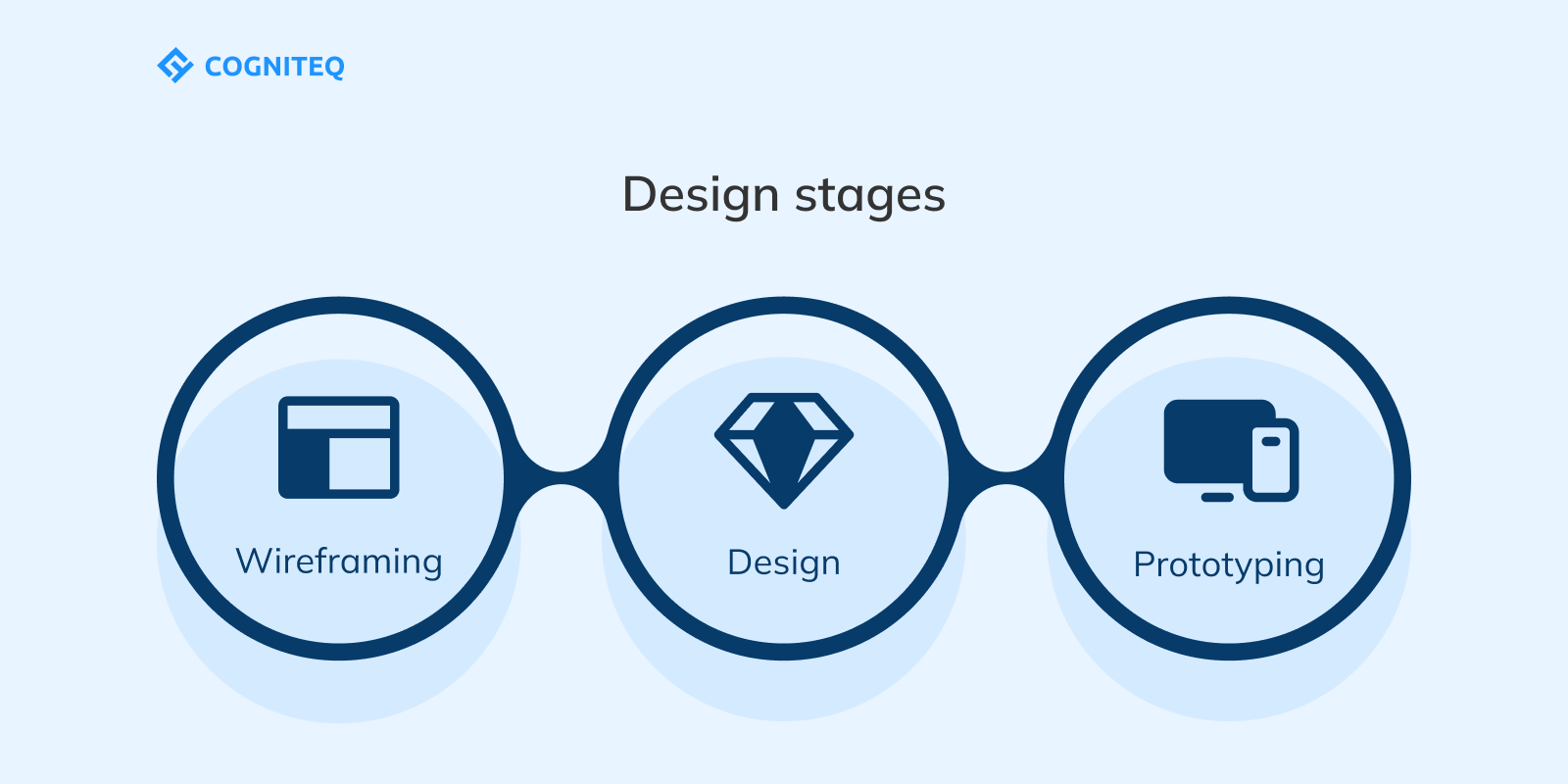 COGNITEQ

Design stages

Wireframing

Design

Prototyping